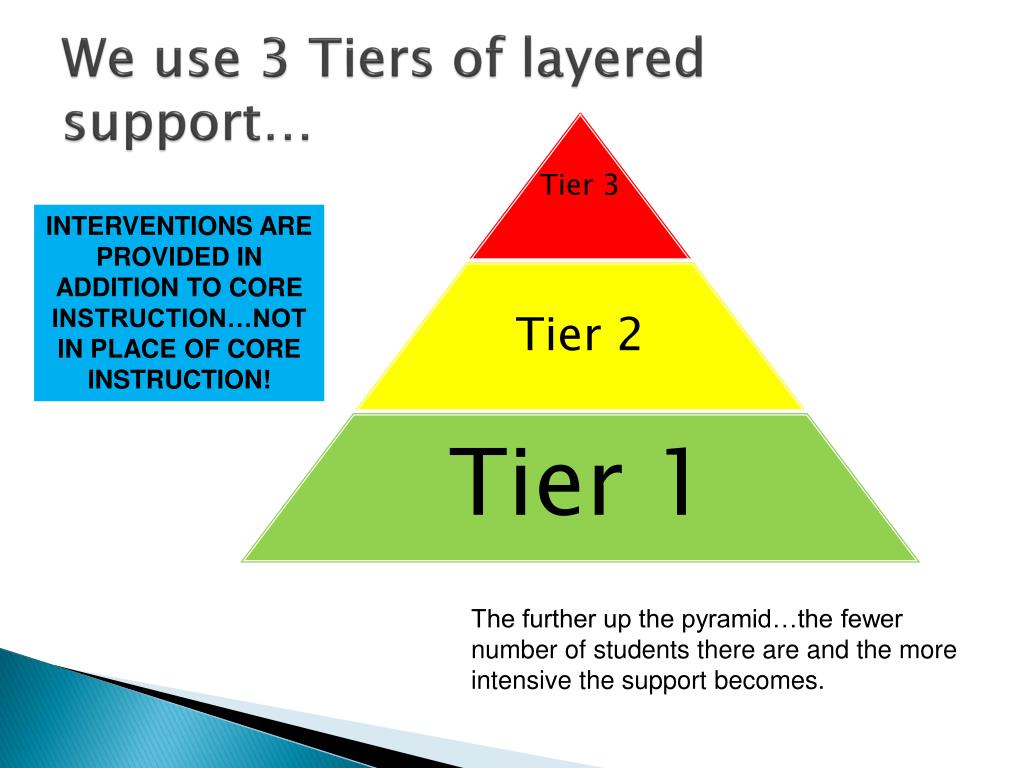 We use 3 Tiers of layered support…

INTERVENTIONS ARE PROVIDED IN ADDITION TO CORE INSTRUCTION…NOT IN PLACE OF CORE INSTRUCTION!

Tier 3

Tier 2

Tier 1

The further up the pyramid…the fewer number of students there are and the more intensive the support becomes.